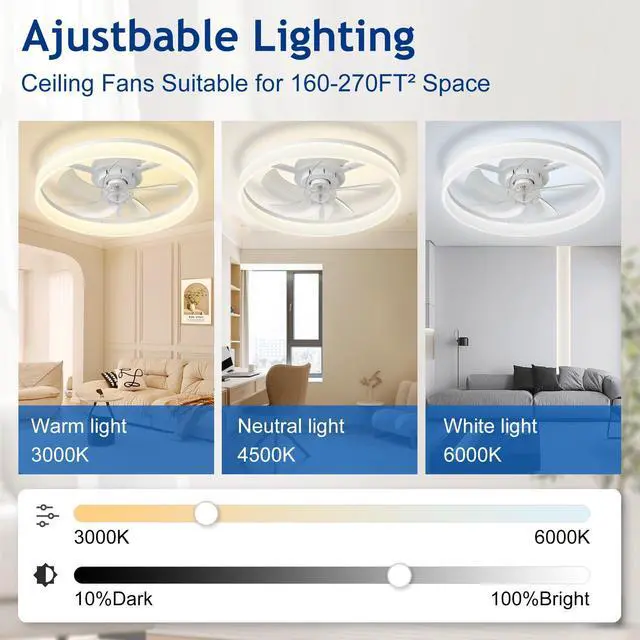 Ajustbable Lighting

Ceiling Fans Suitable for 160-270FT² Space

Warm light
3000K

Neutral light
4500K

White light
6000K

3000K

6000K

10%Dark

100%Bright